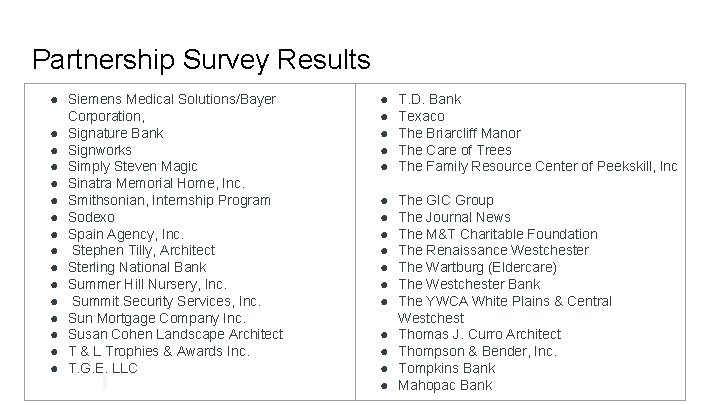 Partnership Survey Results

- Siemens Medical Solutions/Bayer Corporation,
- Signature Bank
- Signworks
- Simply Steven Magic
- Sinatra Memorial Home, Inc.
- Smithsonian, Internship Program
- Sodexo
- Spain Agency, Inc.
- Stephen Tilly, Architect
- Sterling National Bank
- Summer Hill Nursery, Inc.
- Summit Security Services, Inc.
- Sun Mortgage Company Inc.
- Susan Cohen Landscape Architect
- T & L Trophies & Awards Inc.
- T.G.E. LLC

- T.D. Bank
- Texaco
- The Briarcliff Manor
- The Care of Trees
- The Family Resource Center of Peekskill, Inc

- The GIC Group
- The Journal News
- The M&T Charitable Foundation
- The Renaissance Westchester
- The Wartburg (Eldercare)
- The Westchester Bank
- The YWCA White Plains & Central Westchest
- Thomas J. Curro Architect
- Thompson & Bender, Inc.
- Tompkins Bank
- Mahopac Bank